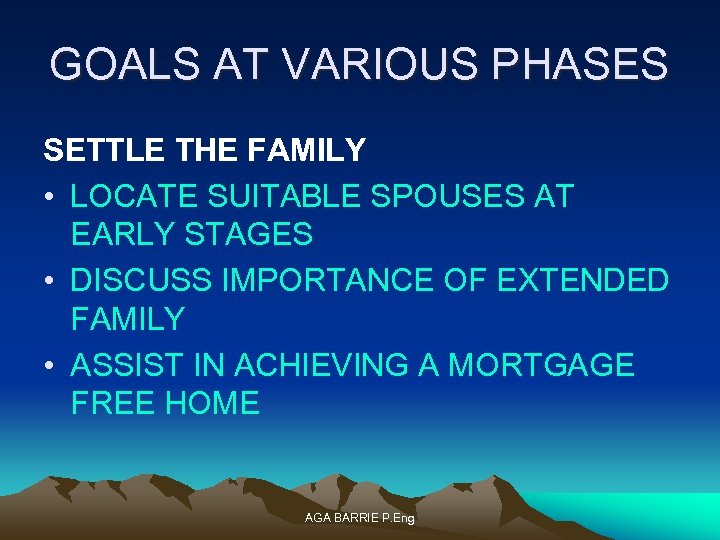 GOALS AT VARIOUS PHASES

SETTLE THE FAMILY

• LOCATE SUITABLE SPOUSES AT EARLY STAGES
• DISCUSS IMPORTANCE OF EXTENDED FAMILY
• ASSIST IN ACHIEVING A MORTGAGE FREE HOME

AGA BARRIE P.Eng